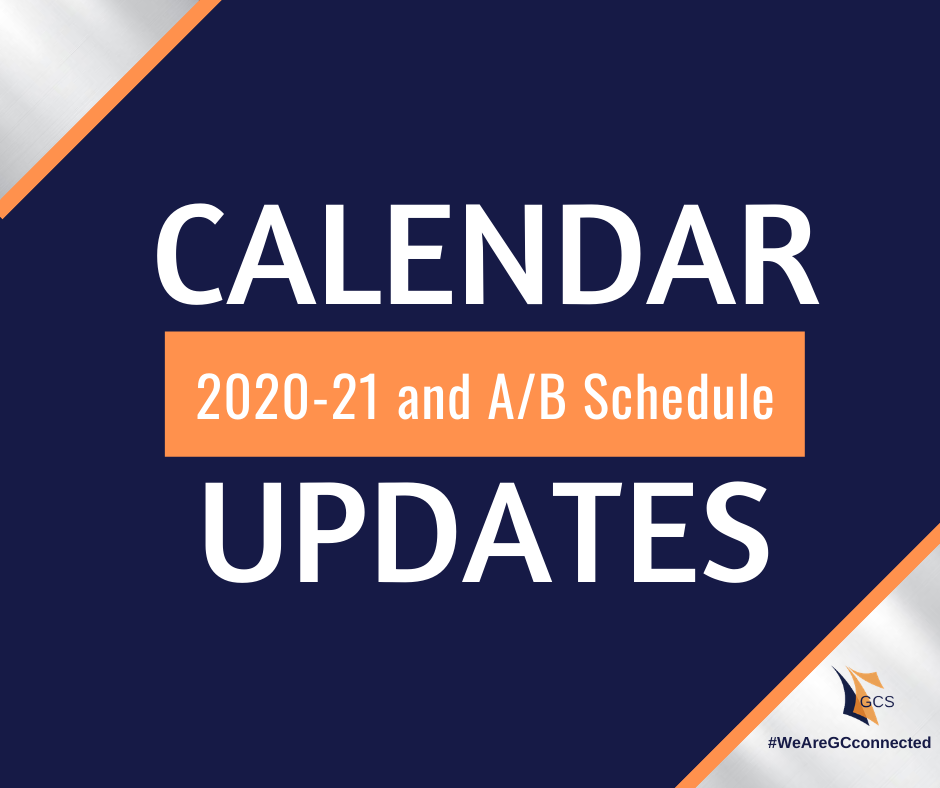 CALENDAR

2020-21 and A/B Schedule

UPDATES

GCS

#WeAreGCconnected